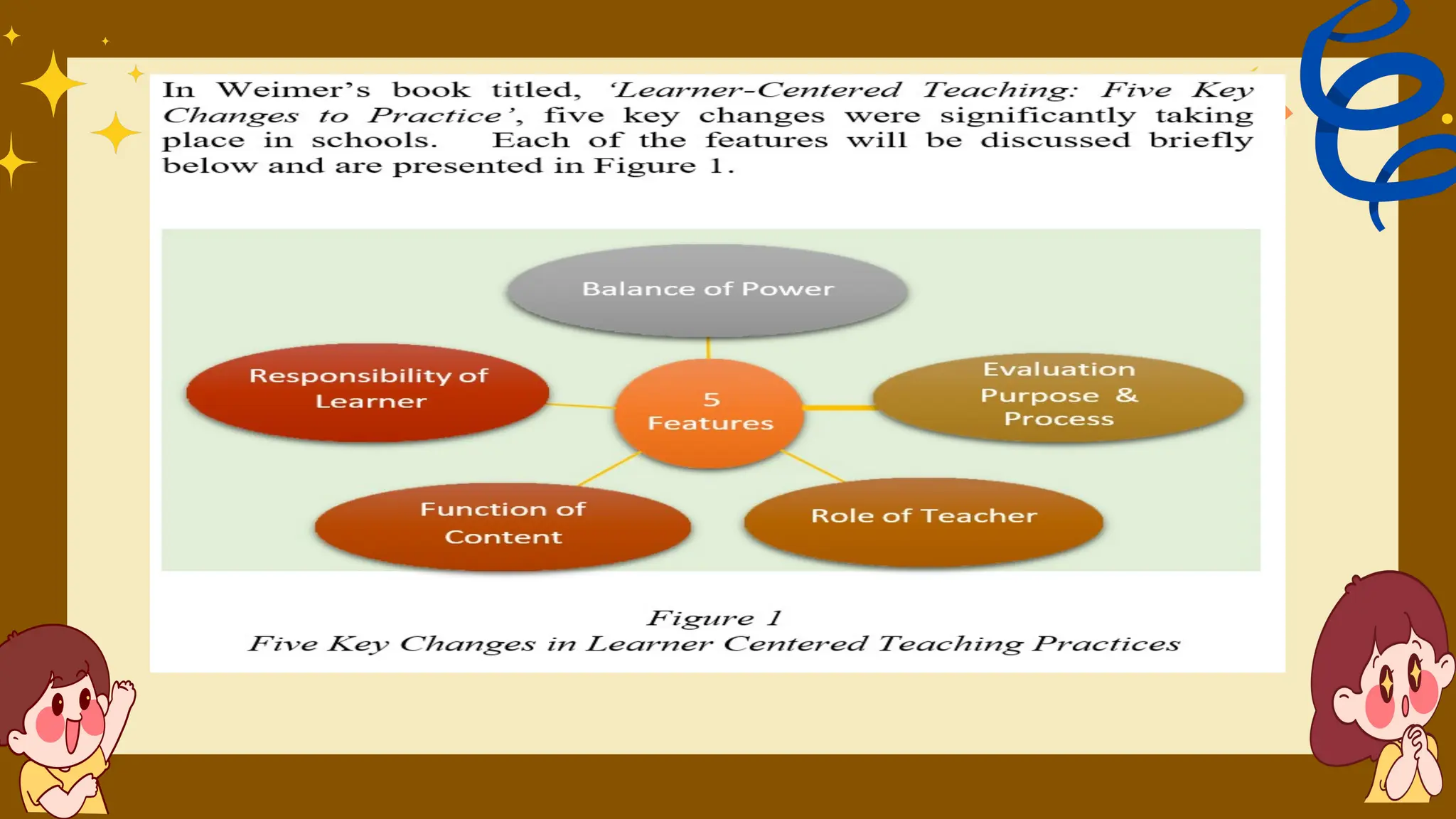 In Weimer's book titled, 'Learner-Centered Teaching: Five Key Changes to Practice', five key changes were significantly taking place in schools. Each of the features will be discussed briefly below and are presented in Figure 1.

Balance of Power

Responsibility of Learner

5 Features

Evaluation Purpose & Process

Function of Content

Role of Teacher

Figure 1
Five Key Changes in Learner Centered Teaching Practices